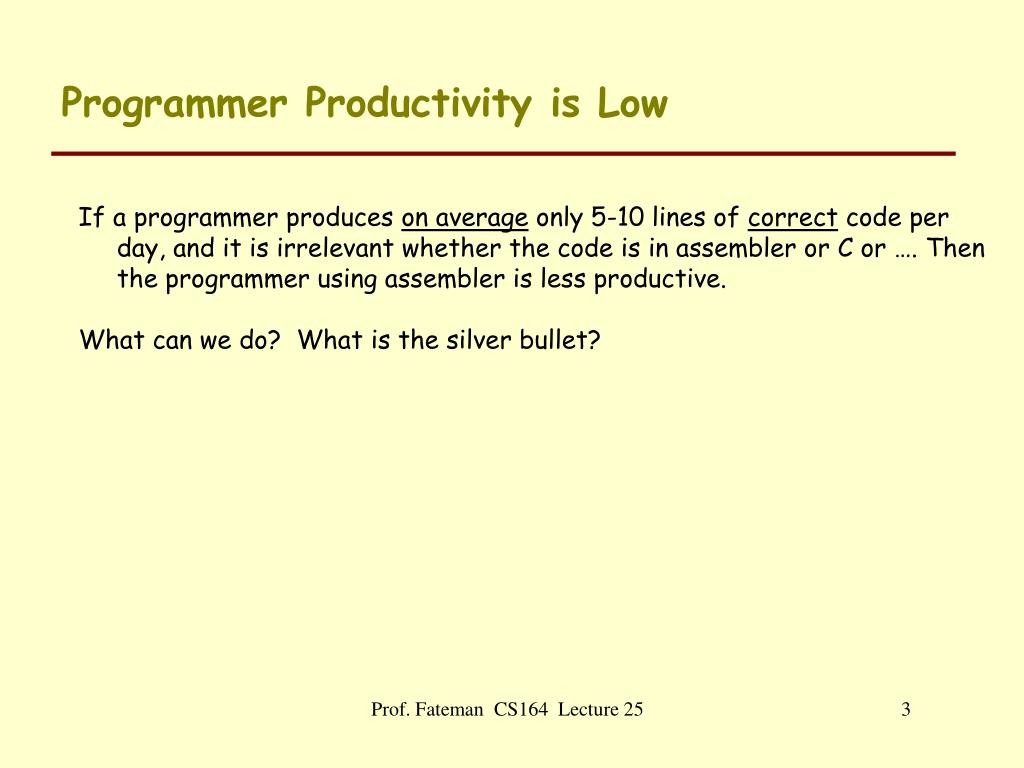 Programmer Productivity is Low

If a programmer produces on average only 5-10 lines of correct code per day, and it is irrelevant whether the code is in assembler or C or …. Then the programmer using assembler is less productive.

What can we do?  What is the silver bullet?

Prof. Fateman  CS164  Lecture 25

3